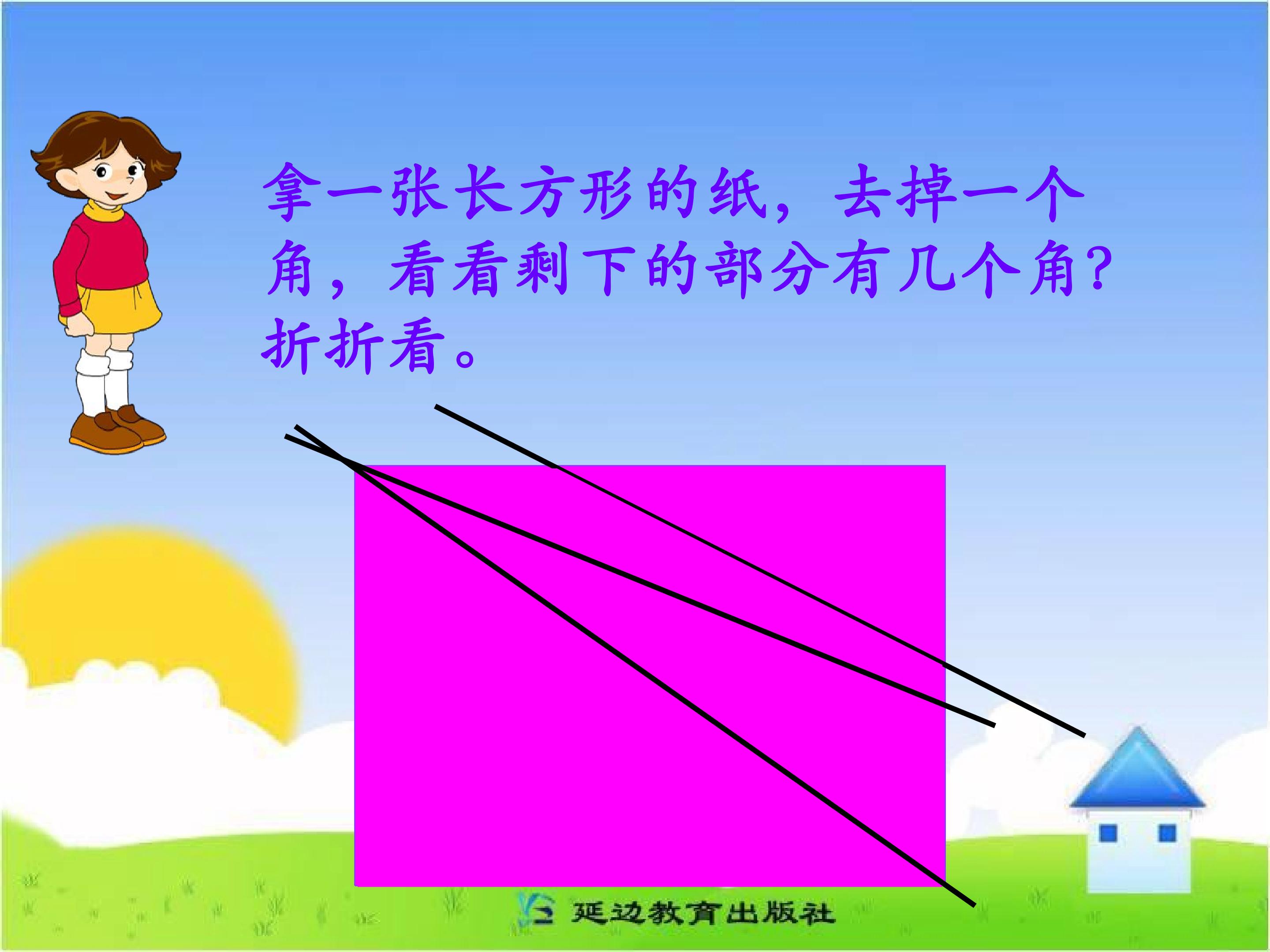 拿一张长方形的纸，去掉一个角，看看剩下的部分有几个角？折折看。

延边教育出版社